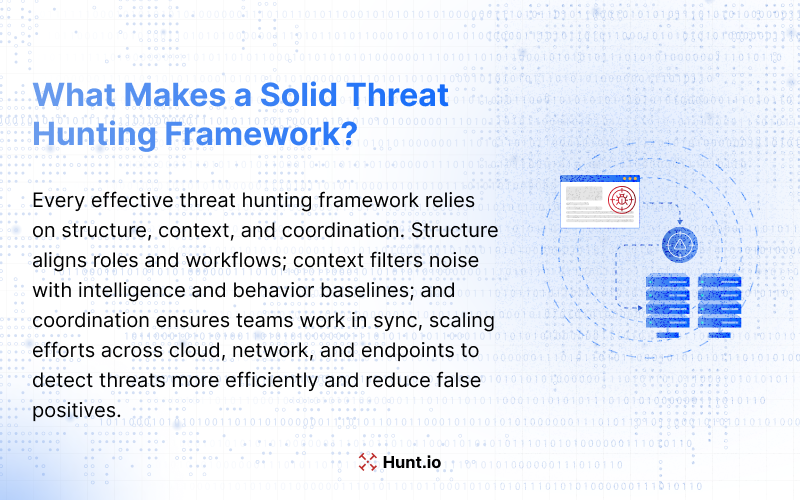 What Makes a Solid Threat Hunting Framework?

Every effective threat hunting framework relies on structure, context, and coordination. Structure aligns roles and workflows; context filters noise with intelligence and behavior baselines; and coordination ensures teams work in sync, scaling efforts across cloud, network, and endpoints to detect threats more efficiently and reduce false positives.

Hunt.io